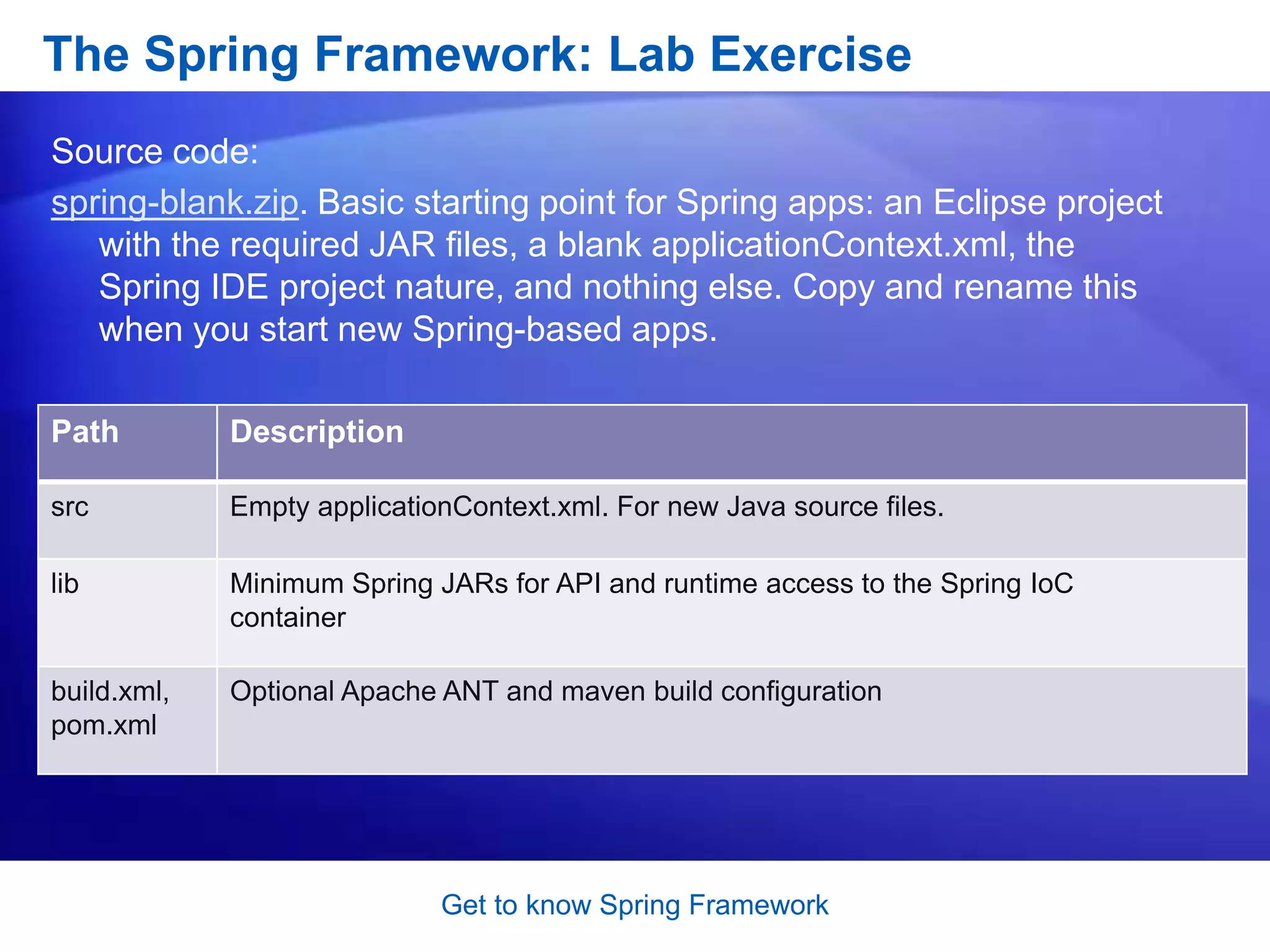 The Spring Framework: Lab Exercise

Source code:

spring-blank.zip. Basic starting point for Spring apps: an Eclipse project with the required JAR files, a blank applicationContext.xml, the Spring IDE project nature, and nothing else. Copy and rename this when you start new Spring-based apps.

| Path | Description |
|---|---|
| src | Empty applicationContext.xml. For new Java source files. |
| lib | Minimum Spring JARs for API and runtime access to the Spring IoC container |
| build.xml, pom.xml | Optional Apache ANT and maven build configuration |

Get to know Spring Framework